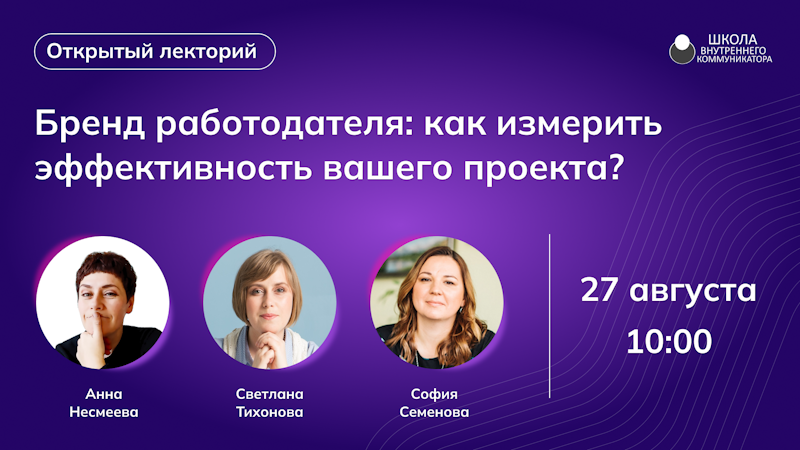 Открытый лекторий

ШКОЛА ВНУТРЕННЕГО КОММУНИКАТОРА

Бренд работодателя: как измерить эффективность вашего проекта?

Анна Несмеева

Светлана Тихонова

София Семенова

27 августа
10:00